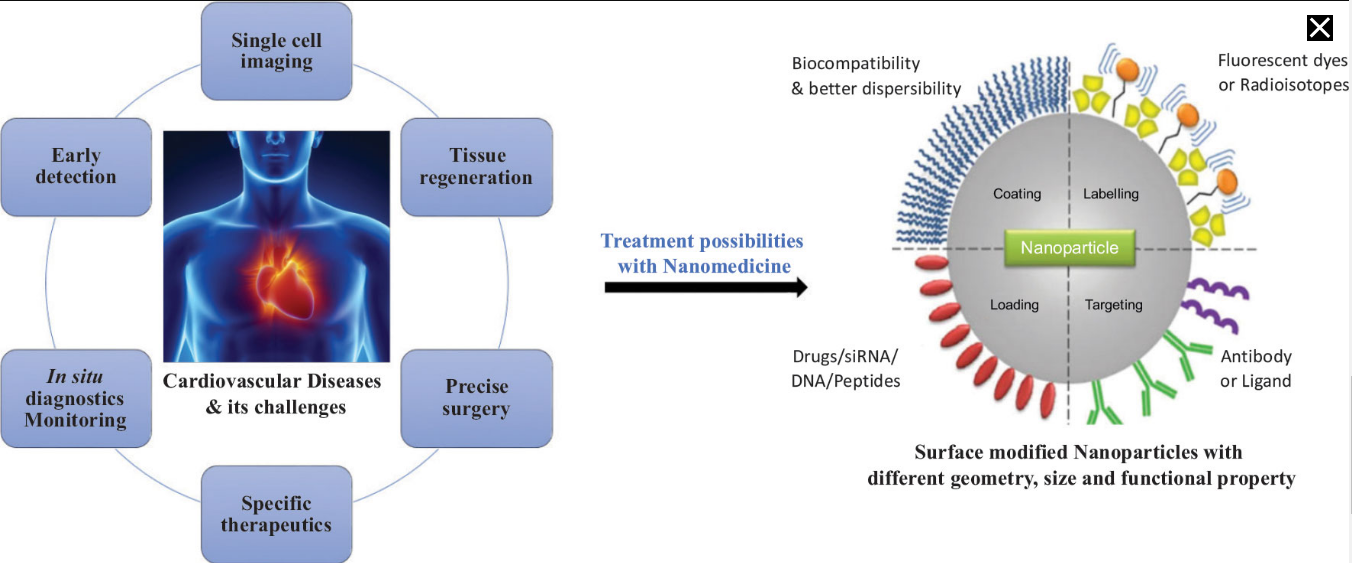 Single cell imaging

Early detection

Tissue regeneration

In situ diagnostics Monitoring

Cardiovascular Diseases & its challenges

Precise surgery

Specific therapeutics

Treatment possibilities with Nanomedicine

Biocompatibility & better dispersibility

Fluorescent dyes or Radioisotopes

Coating

Labelling

Nanoparticle

Loading

Targeting

Drugs/siRNA/ DNA/Peptides

Antibody or Ligand

Surface modified Nanoparticles with different geometry, size and functional property